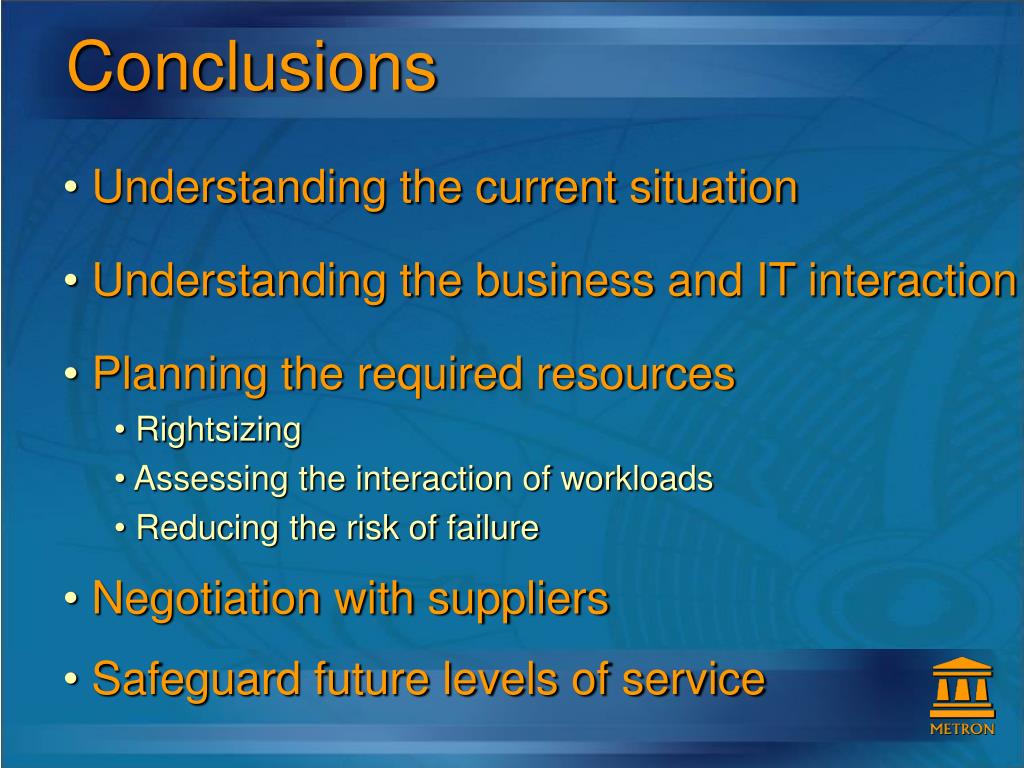 Conclusions

• Understanding the current situation

• Understanding the business and IT interaction

• Planning the required resources

• Rightsizing

• Assessing the interaction of workloads

• Reducing the risk of failure

• Negotiation with suppliers

• Safeguard future levels of service

METRON